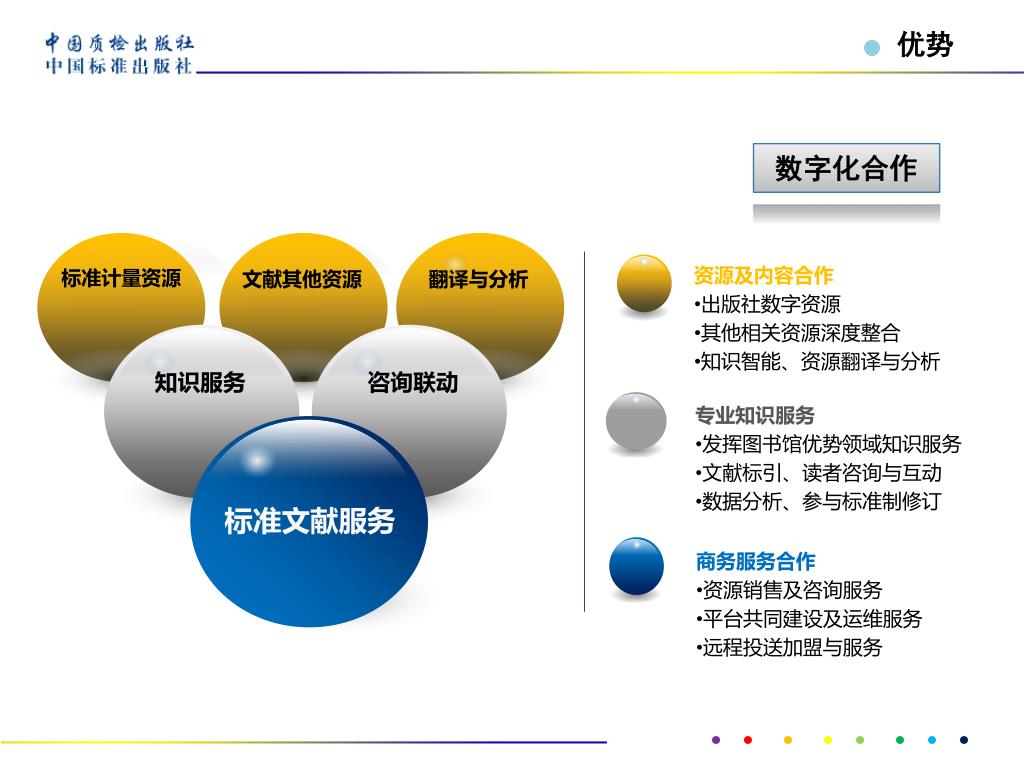 中国质检出版社
中国标准出版社

优势

数字化合作

标准计量资源
文献其他资源
翻译与分析
知识服务
咨询联动
标准文献服务

资源及内容合作
•出版社数字资源
•其他相关资源深度整合
•知识智能、资源翻译与分析

专业知识服务
•发挥图书馆优势领域知识服务
•文献标引、读者咨询与互动
•数据分析、参与标准制修订

商务服务合作
•资源销售及咨询服务
•平台共同建设及运维服务
•远程投送加盟与服务